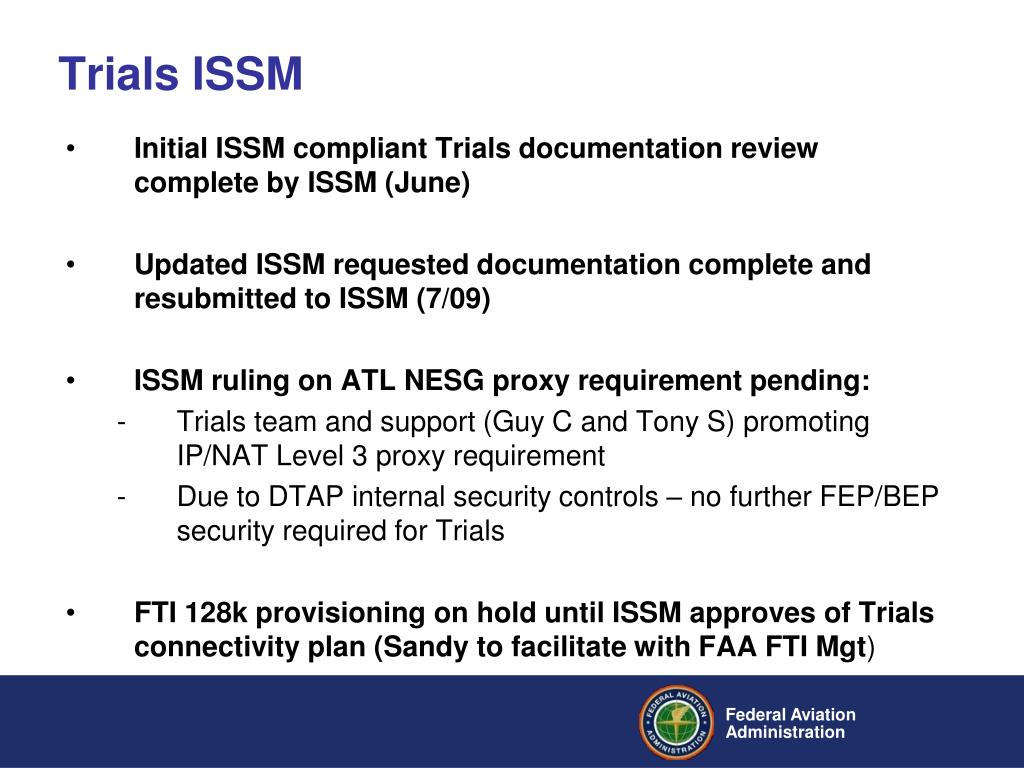 Trials ISSM

• Initial ISSM compliant Trials documentation review complete by ISSM (June)

• Updated ISSM requested documentation complete and resubmitted to ISSM (7/09)

• ISSM ruling on ATL NESG proxy requirement pending:
- Trials team and support (Guy C and Tony S) promoting IP/NAT Level 3 proxy requirement
- Due to DTAP internal security controls – no further FEP/BEP security required for Trials

• FTI 128k provisioning on hold until ISSM approves of Trials connectivity plan (Sandy to facilitate with FAA FTI Mgt)

FEDERAL AVIATION ADMINISTRATION
Federal Aviation Administration